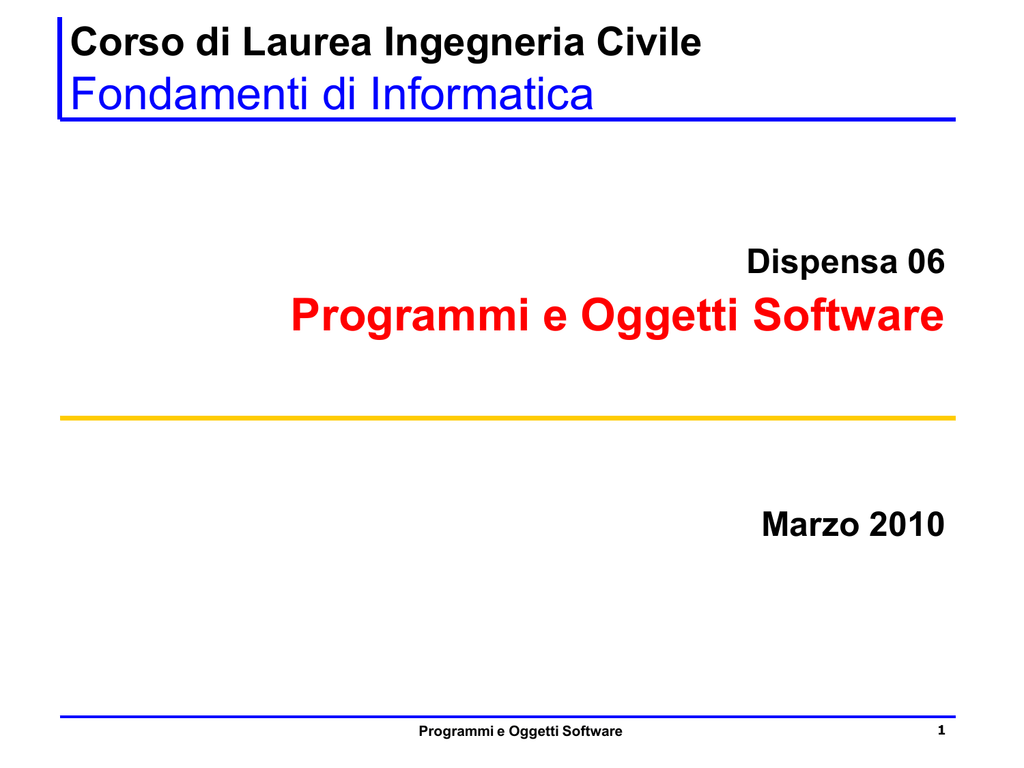 Corso di Laurea Ingegneria Civile
Fondamenti di Informatica

Dispensa 06
Programmi e Oggetti Software

Marzo 2010

Programmi e Oggetti Software
1